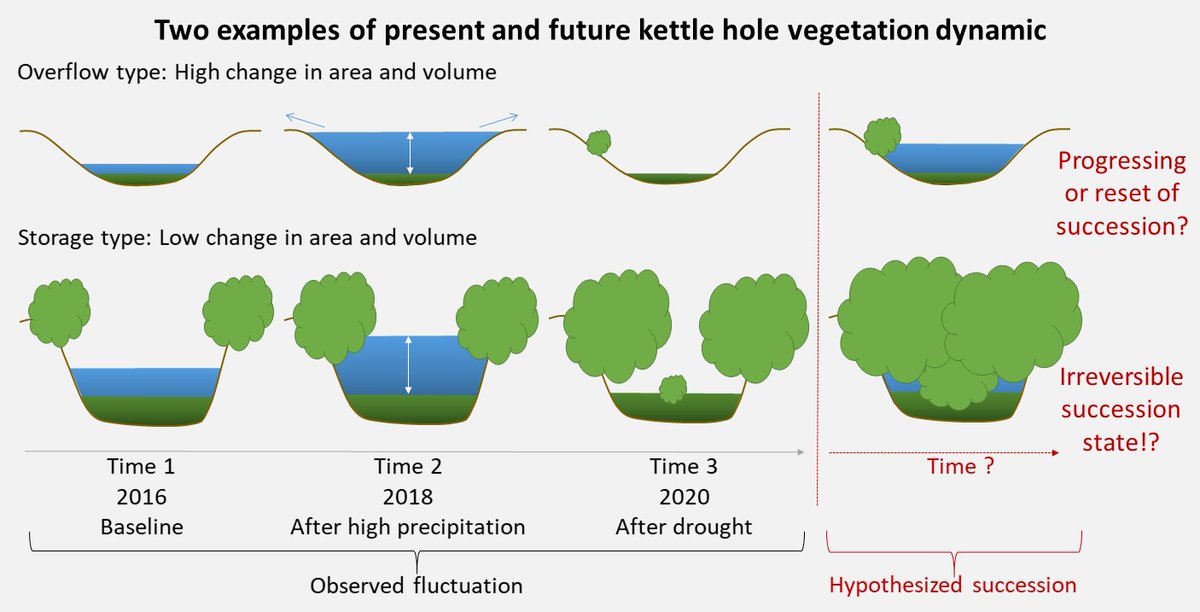 Two examples of present and future kettle hole vegetation dynamic

Overflow type: High change in area and volume

Progressing or reset of succession?

Storage type: Low change in area and volume

Irreversible succession state!?

Time 1
2016
Baseline

Time 2
2018
After high precipitation

Time 3
2020
After drought

Time ?

Observed fluctuation

Hypothesized succession